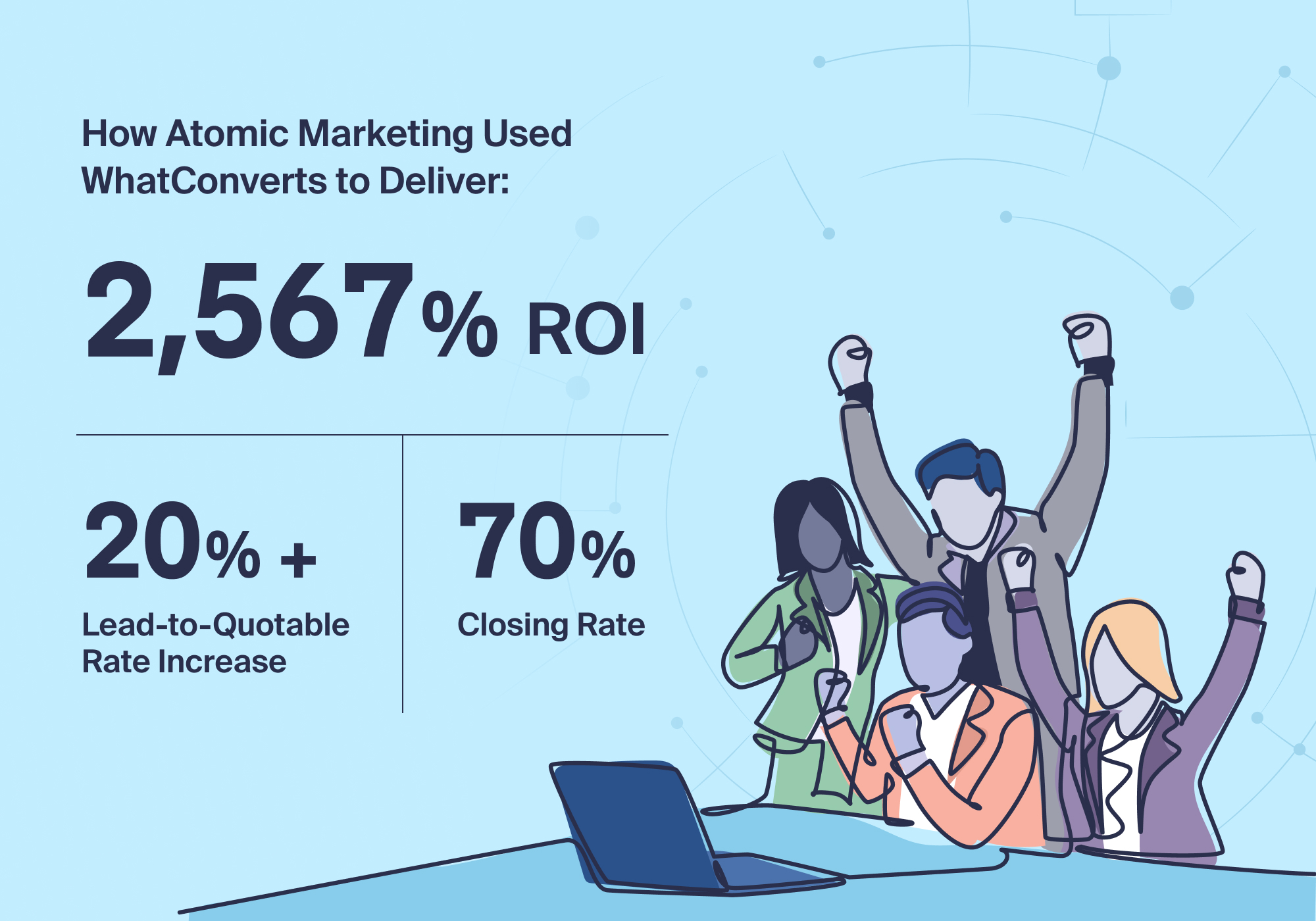 How Atomic Marketing Used WhatConverts to Deliver:

2,567% ROI

20% +

Lead-to-Quotable Rate Increase

70%

Closing Rate